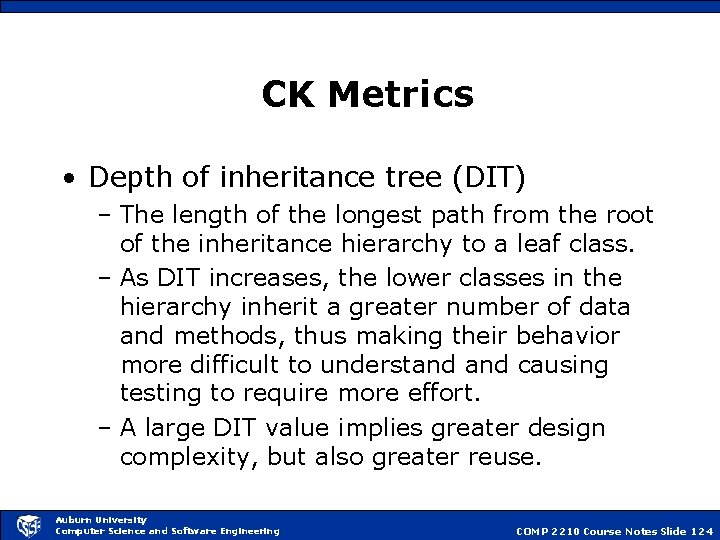 CK Metrics

• Depth of inheritance tree (DIT)
– The length of the longest path from the root of the inheritance hierarchy to a leaf class.
– As DIT increases, the lower classes in the hierarchy inherit a greater number of data and methods, thus making their behavior more difficult to understand and causing testing to require more effort.
– A large DIT value implies greater design complexity, but also greater reuse.

CSSE
Auburn University
Computer Science and Software Engineering

COMP 2210 Course Notes Slide 124